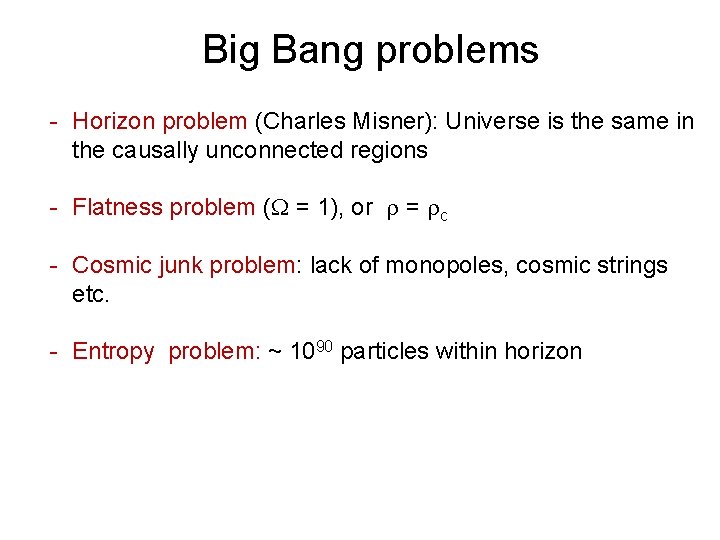 Big Bang problems

- Horizon problem (Charles Misner): Universe is the same in the causally unconnected regions

- Flatness problem ($\Omega = 1$), or $\rho = \rho_c$

- Cosmic junk problem: lack of monopoles, cosmic strings etc.

- Entropy problem: ~ $10^{90}$ particles within horizon